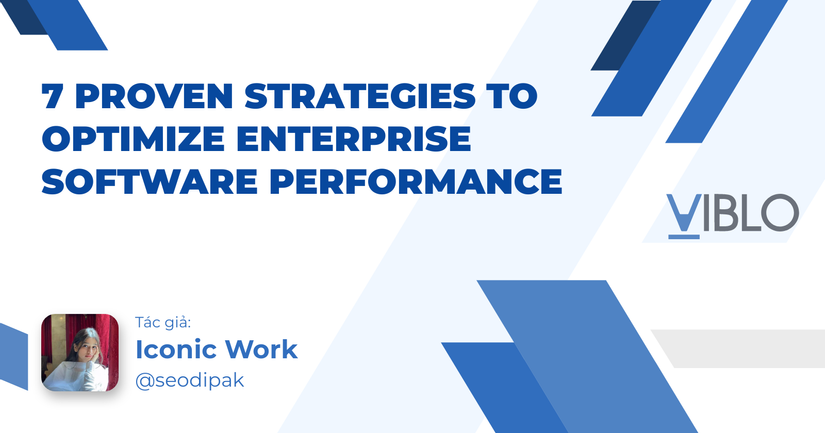 7 PROVEN STRATEGIES TO OPTIMIZE ENTERPRISE SOFTWARE PERFORMANCE

VIBLO

Tác giả:
Iconic Work
@seodipak